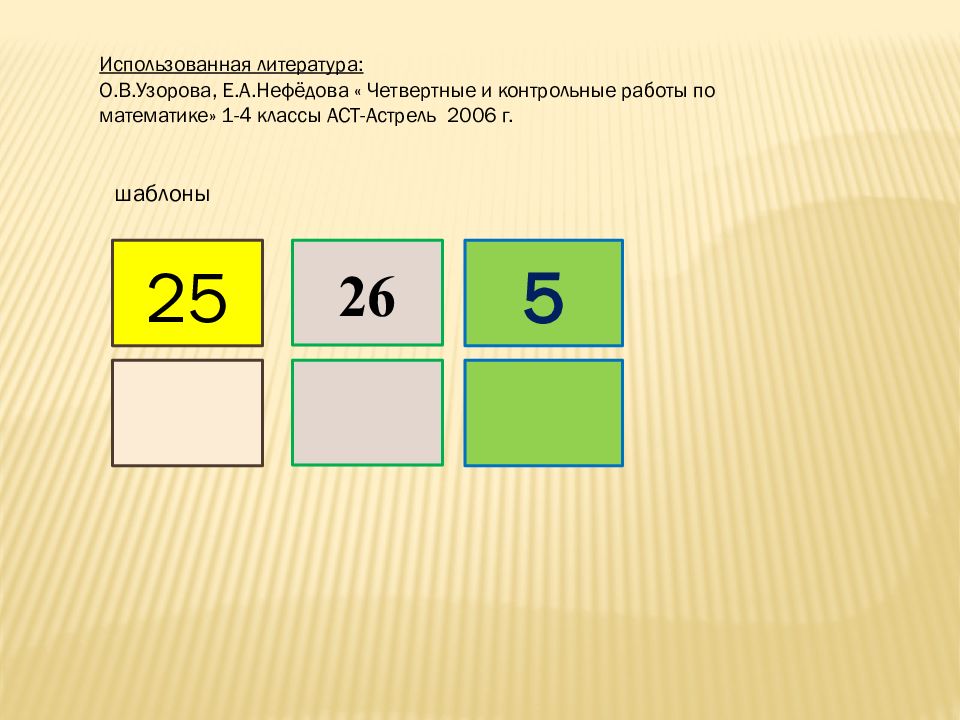 Использованная литература:
О.В.Узорова, Е.А.Нефёдова « Четвертные и контрольные работы по математике» 1-4 классы АСТ-Астрель 2006 г.

шаблоны

25

26

5